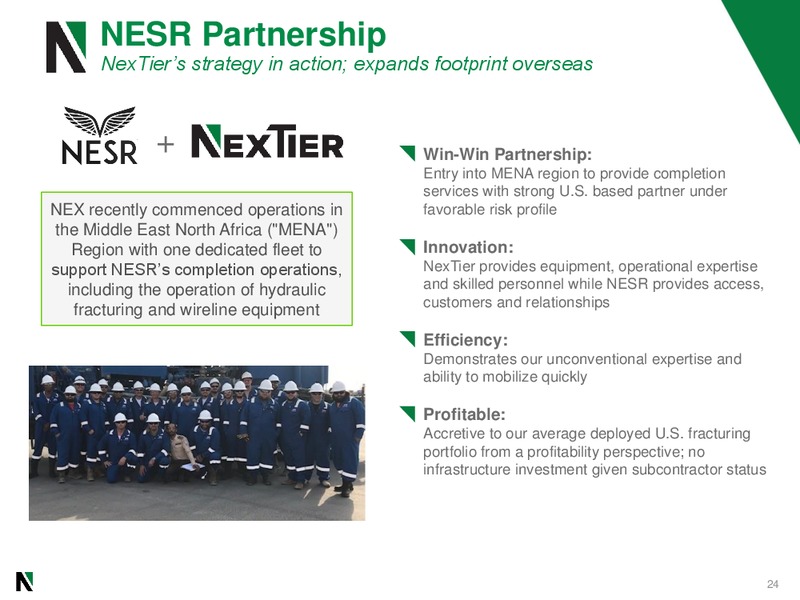 NESR Partnership

NexTier's strategy in action; expands footprint overseas

NESR + NEXTIER

NEX recently commenced operations in the Middle East North Africa ("MENA") Region with one dedicated fleet to support NESR's completion operations, including the operation of hydraulic fracturing and wireline equipment

Win-Win Partnership:
Entry into MENA region to provide completion services with strong U.S. based partner under favorable risk profile

Innovation:
NexTier provides equipment, operational expertise and skilled personnel while NESR provides access, customers and relationships

Efficiency:
Demonstrates our unconventional expertise and ability to mobilize quickly

Profitable:
Accretive to our average deployed U.S. fracturing portfolio from a profitability perspective; no infrastructure investment given subcontractor status

24